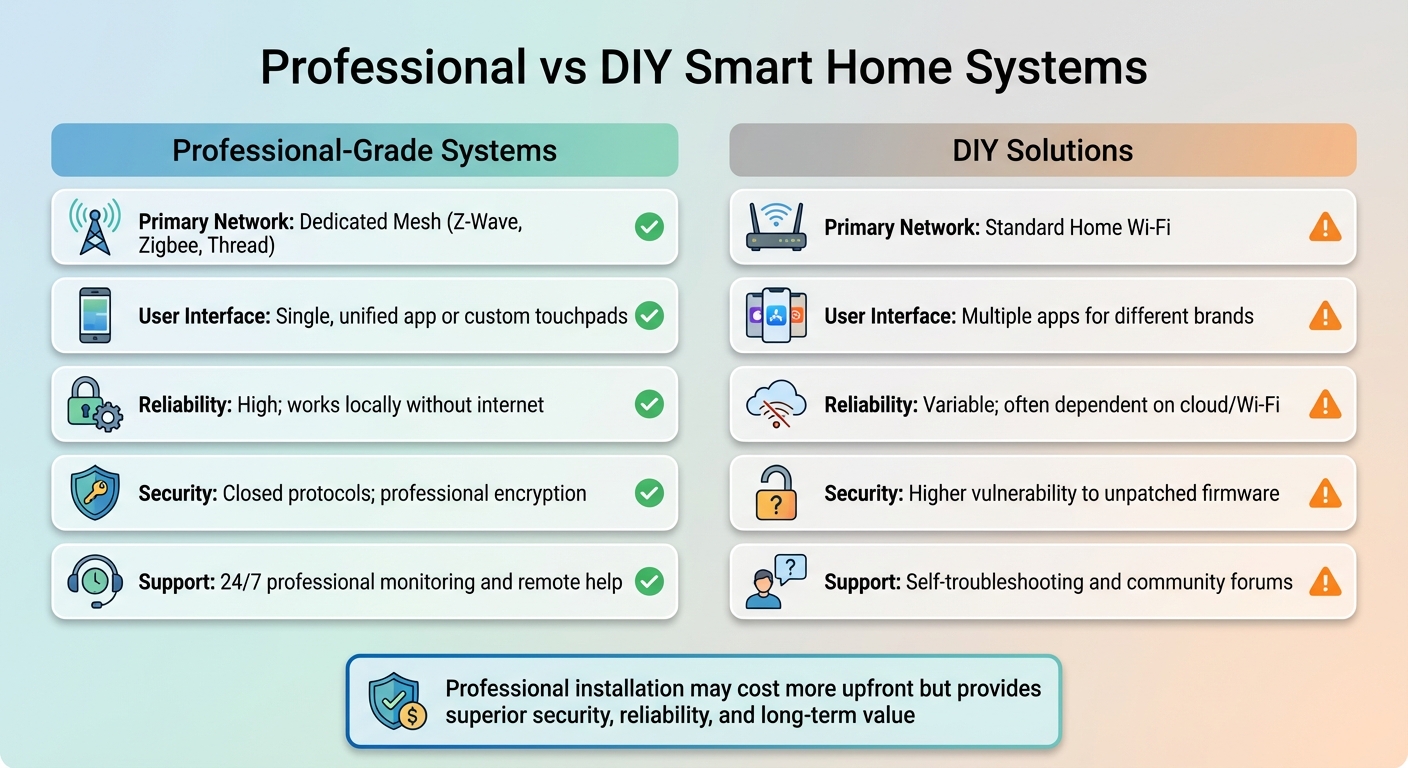 Professional vs DIY Smart Home Systems

Professional-Grade Systems

Primary Network: Dedicated Mesh (Z-Wave, Zigbee, Thread)

User Interface: Single, unified app or custom touchpads

Reliability: High; works locally without internet

Security: Closed protocols; professional encryption

Support: 24/7 professional monitoring and remote help

DIY Solutions

Primary Network: Standard Home Wi-Fi

User Interface: Multiple apps for different brands

Reliability: Variable; often dependent on cloud/Wi-Fi

Security: Higher vulnerability to unpatched firmware

Support: Self-troubleshooting and community forums

Professional installation may cost more upfront but provides superior security, reliability, and long-term value